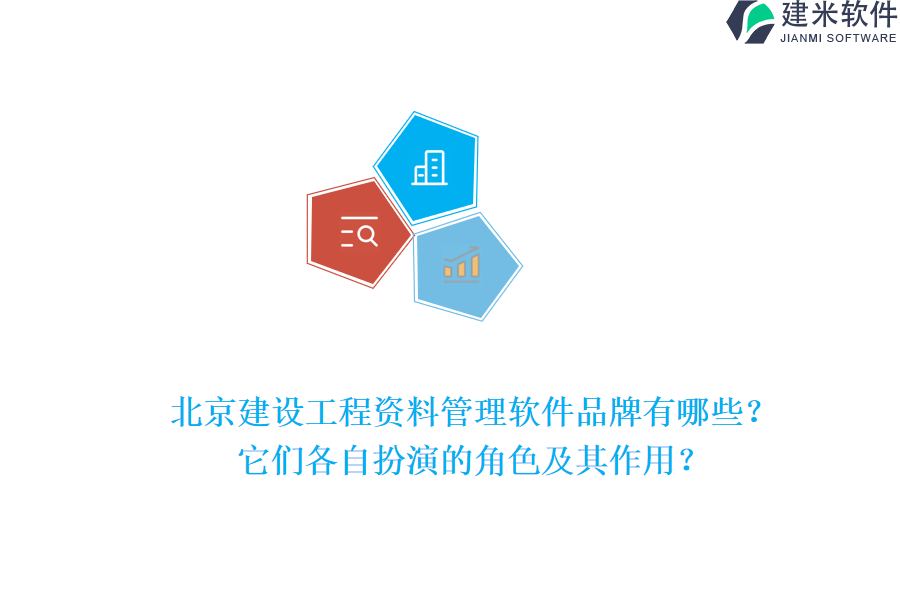 建米软件
JIANMI SOFTWARE

北京建设工程资料管理软件品牌有哪些？
它们各自扮演的角色及其作用？